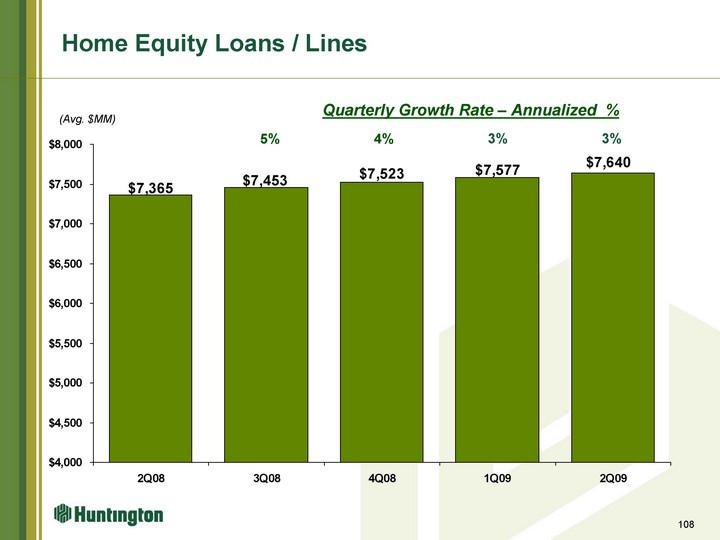 Home Equity Loans / Lines

(Avg. $MM)

Quarterly Growth Rate – Annualized %

5% 4% 3% 3%

$8,000
$7,500
$7,000
$6,500
$6,000
$5,500
$5,000
$4,500
$4,000

$7,365 $7,453 $7,523 $7,577 $7,640

2Q08 3Q08 4Q08 1Q09 2Q09

Huntington

108